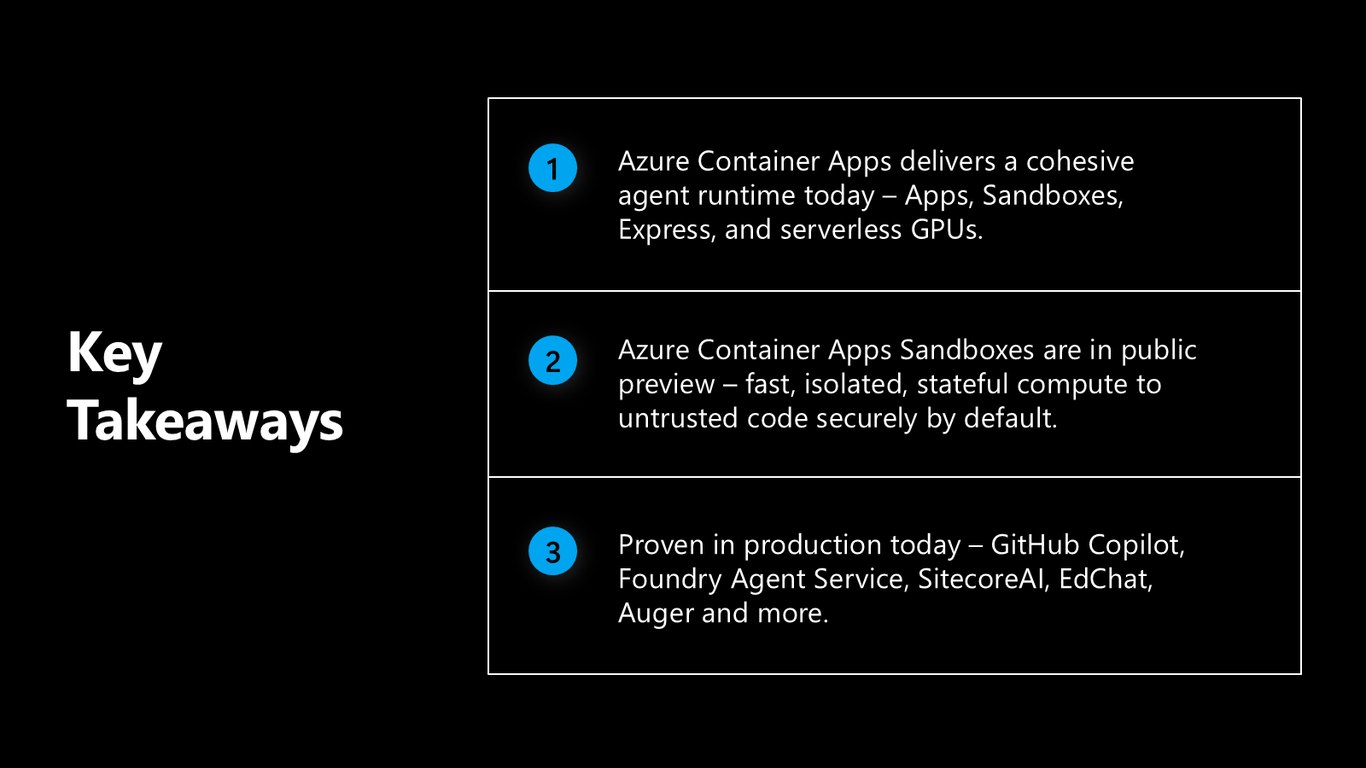 Key Takeaways

1 Azure Container Apps delivers a cohesive agent runtime today – Apps, Sandboxes, Express, and serverless GPUs.

2 Azure Container Apps Sandboxes are in public preview – fast, isolated, stateful compute to untrusted code securely by default.

3 Proven in production today – GitHub Copilot, Foundry Agent Service, SitecoreAI, EdChat, Auger and more.